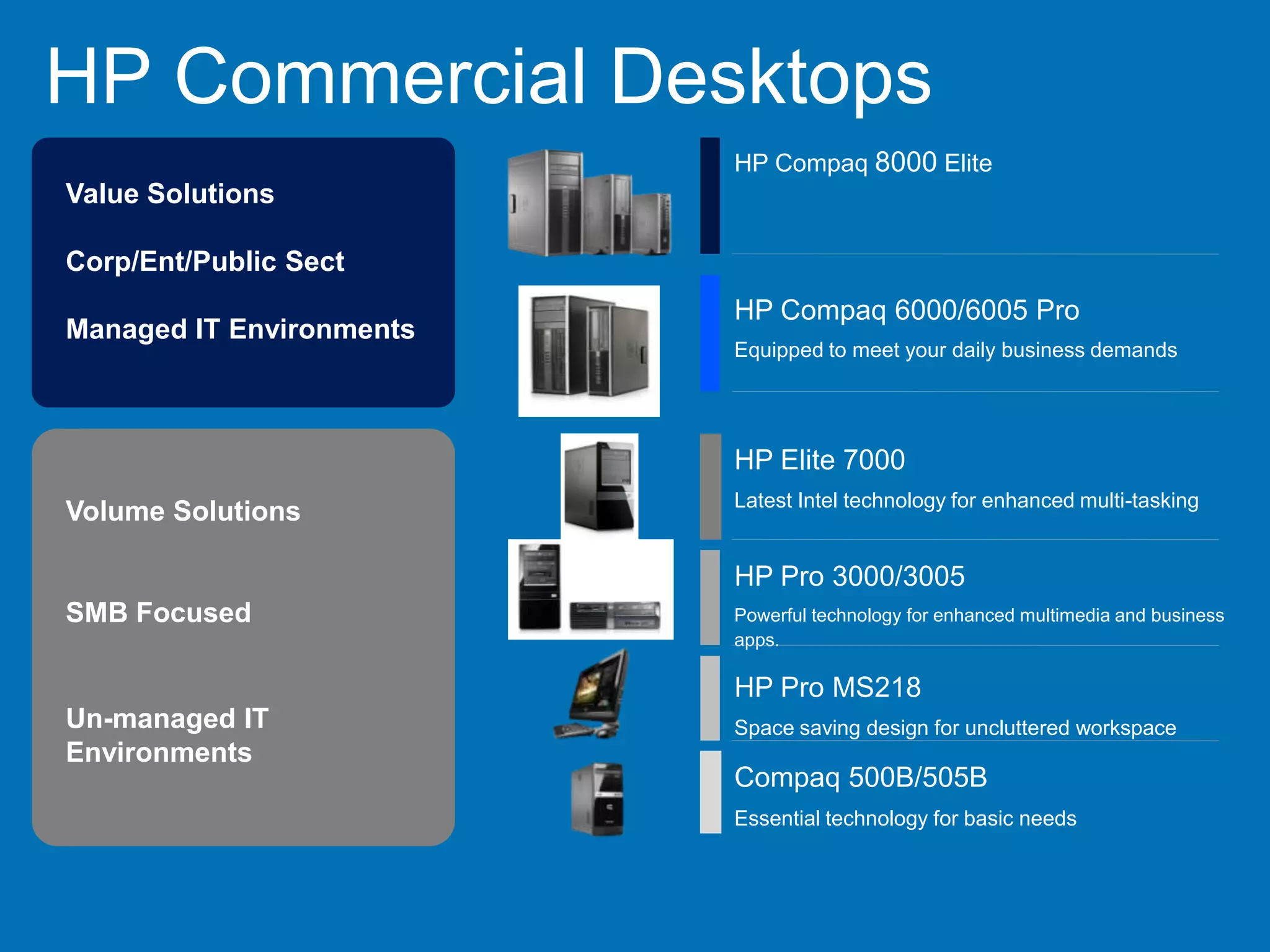 HP Commercial Desktops

Value Solutions

Corp/Ent/Public Sect

Managed IT Environments

Volume Solutions

SMB Focused

Un-managed IT Environments

HP Compaq 8000 Elite

HP Compaq 6000/6005 Pro

Equipped to meet your daily business demands

HP Elite 7000

Latest Intel technology for enhanced multi-tasking

HP Pro 3000/3005

Powerful technology for enhanced multimedia and business apps.

HP Pro MS218

Space saving design for uncluttered workspace

Compaq 500B/505B

Essential technology for basic needs